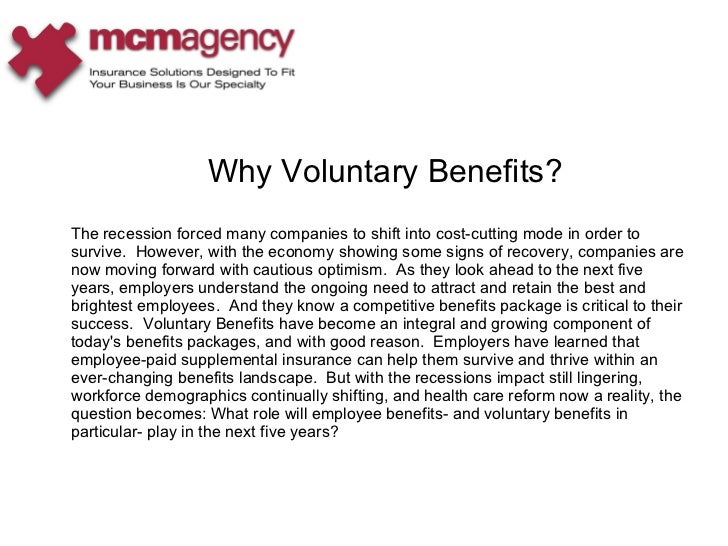 mcmagency
Insurance Solutions Designed To Fit Your Business Is Our Specialty

Why Voluntary Benefits?

The recession forced many companies to shift into cost-cutting mode in order to survive. However, with the economy showing some signs of recovery, companies are now moving forward with cautious optimism. As they look ahead to the next five years, employers understand the ongoing need to attract and retain the best and brightest employees. And they know a competitive benefits package is critical to their success. Voluntary Benefits have become an integral and growing component of today's benefits packages, and with good reason. Employers have learned that employee-paid supplemental insurance can help them survive and thrive within an ever-changing benefits landscape. But with the recessions impact still lingering, workforce demographics continually shifting, and health care reform now a reality, the question becomes: What role will employee benefits- and voluntary benefits in particular- play in the next five years?